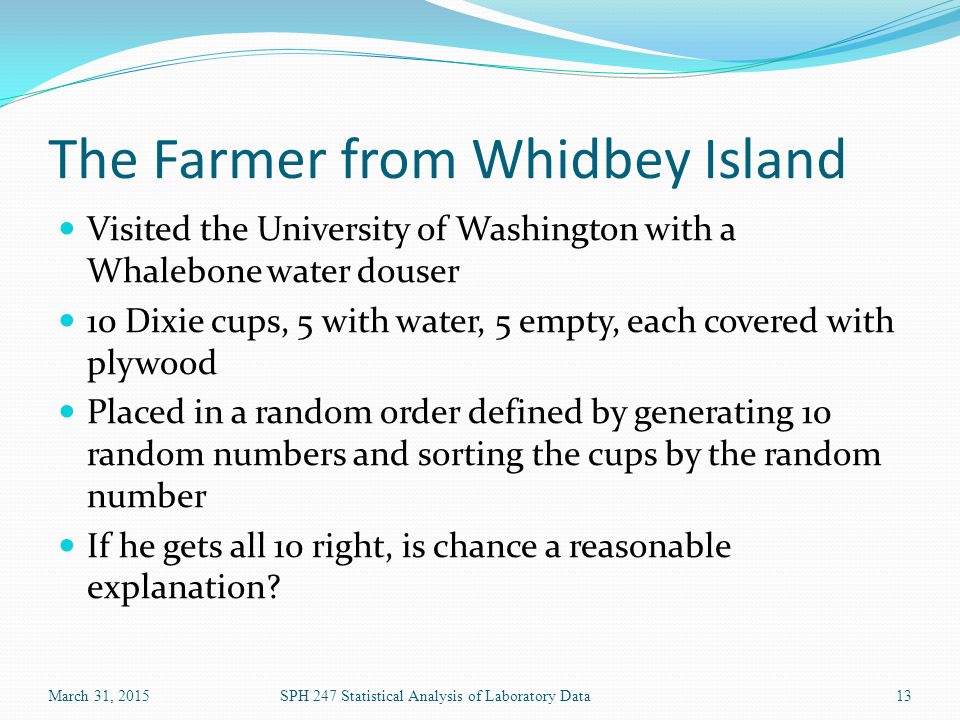 The Farmer from Whidbey Island

- Visited the University of Washington with a Whalebone water douser
- 10 Dixie cups, 5 with water, 5 empty, each covered with plywood
- Placed in a random order defined by generating 10 random numbers and sorting the cups by the random number
- If he gets all 10 right, is chance a reasonable explanation?

March 31, 2015

SPH 247 Statistical Analysis of Laboratory Data

13